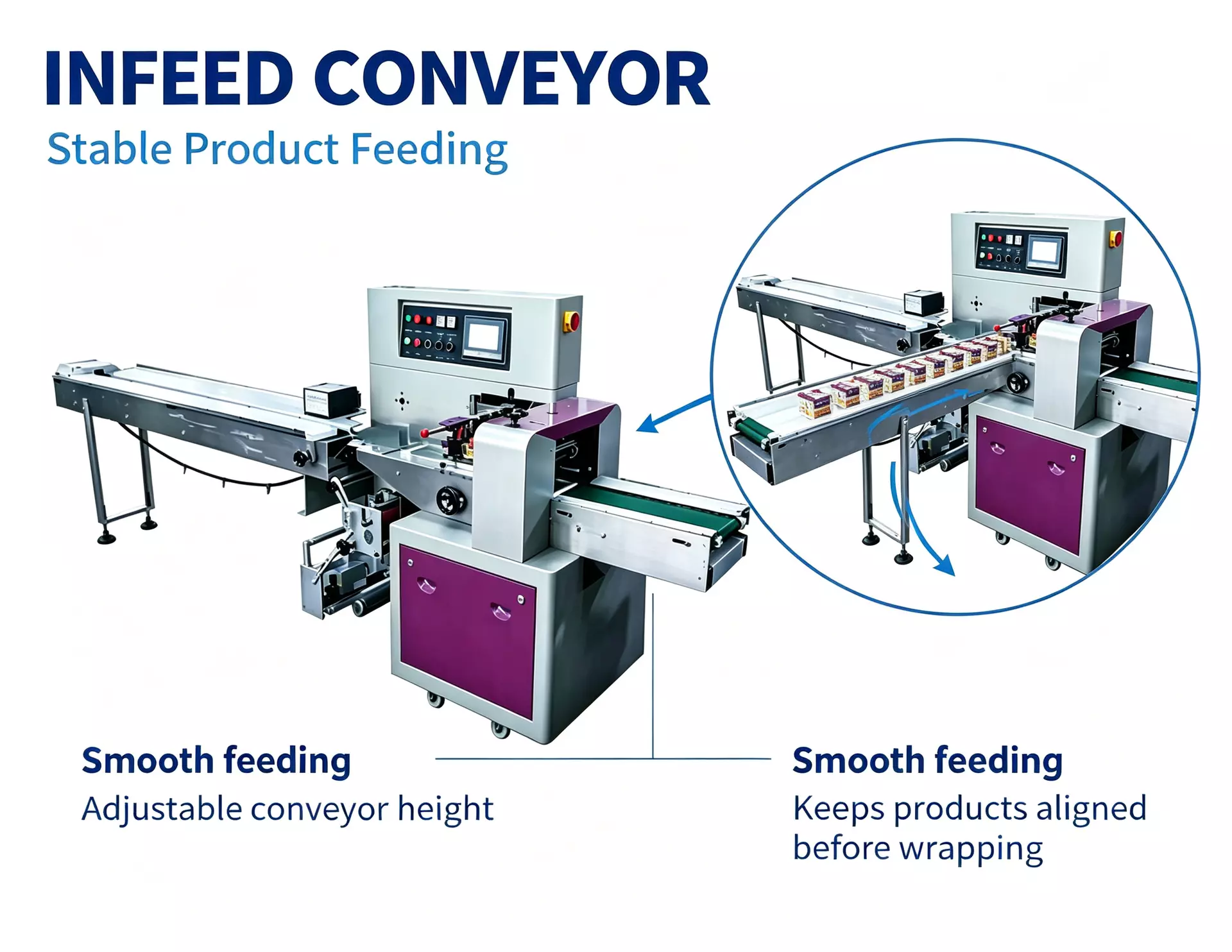 INFEED CONVEYOR

Stable Product Feeding

Smooth feeding

Adjustable conveyor height

Smooth feeding

Keeps products aligned before wrapping